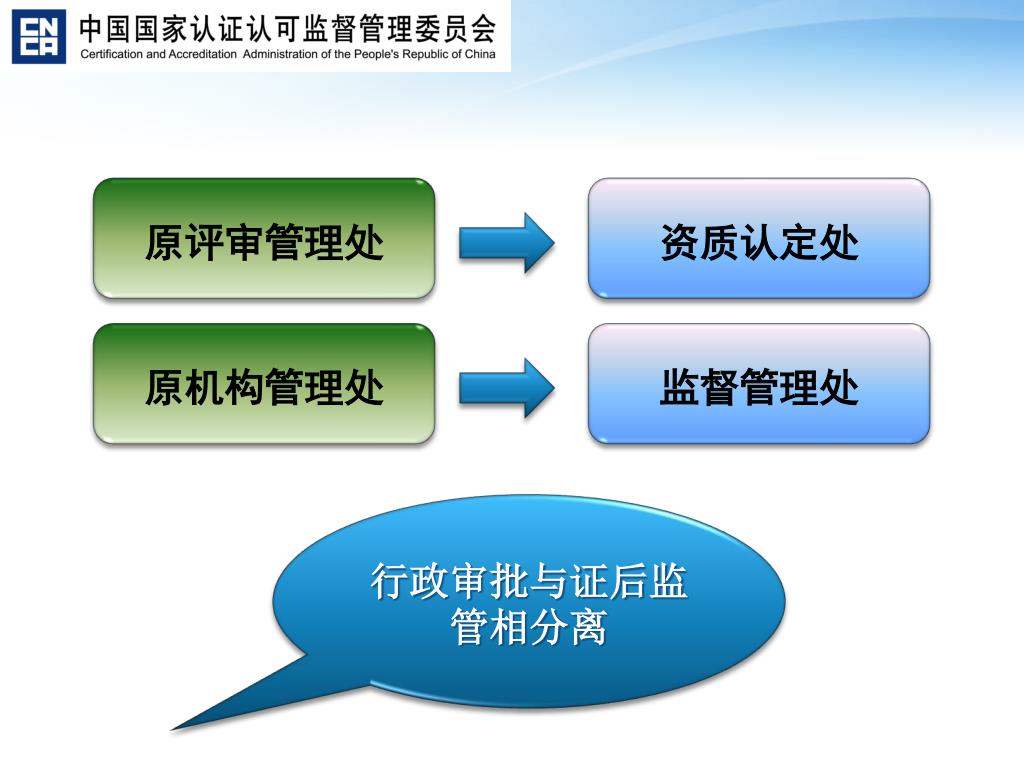 CNCA 中国国家认证认可监督管理委员会
Certification and Accreditation Administration of the People's Republic of China

原评审管理处

资质认定处

原机构管理处

监督管理处

行政审批与证后监管相分离